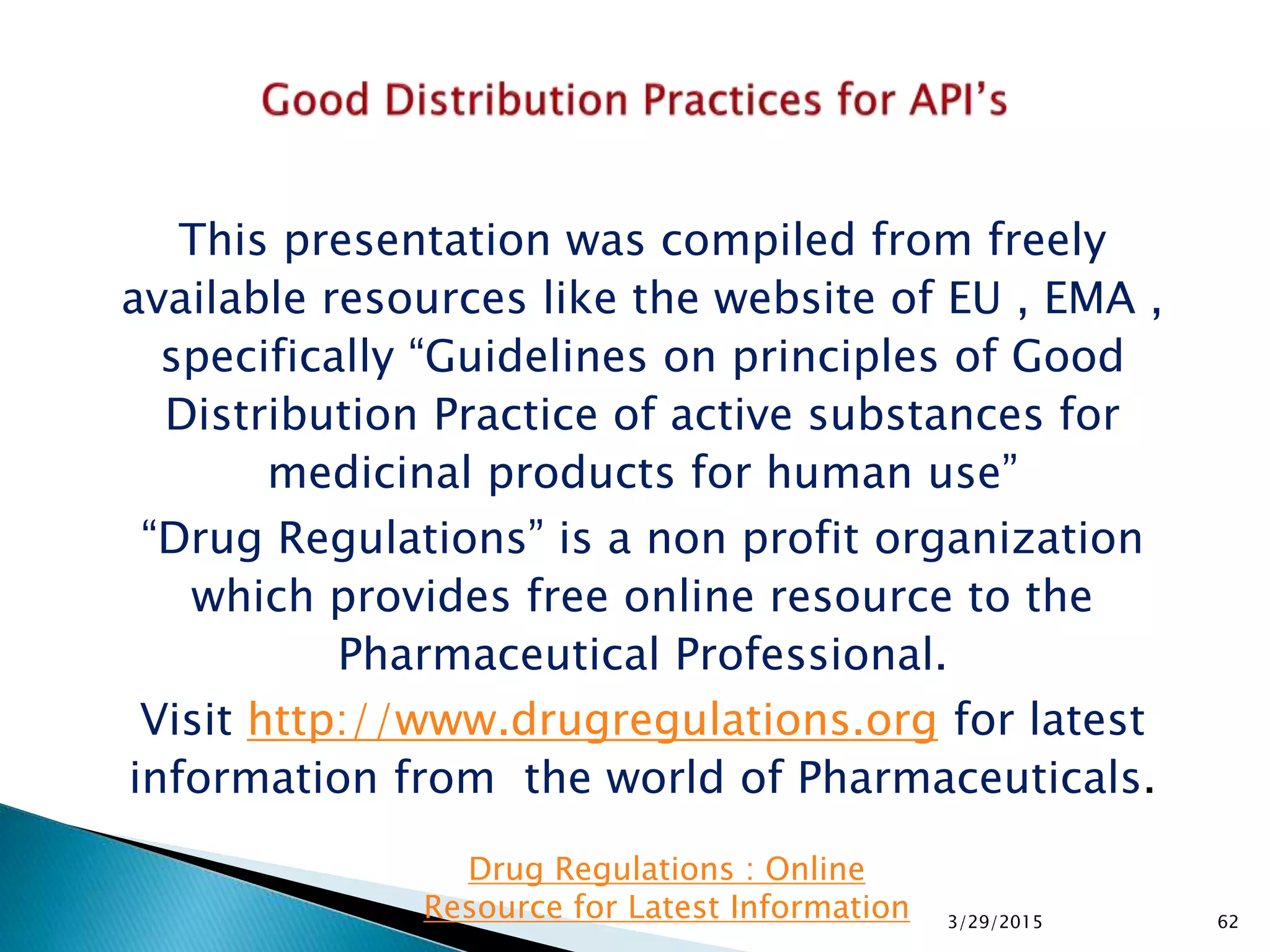 Good Distribution Practices for API's

This presentation was compiled from freely available resources like the website of EU , EMA , specifically "Guidelines on principles of Good Distribution Practice of active substances for medicinal products for human use"

"Drug Regulations" is a non profit organization which provides free online resource to the Pharmaceutical Professional.

Visit http://www.drugregulations.org for latest information from the world of Pharmaceuticals.

Drug Regulations : Online Resource for Latest Information

3/29/2015

62